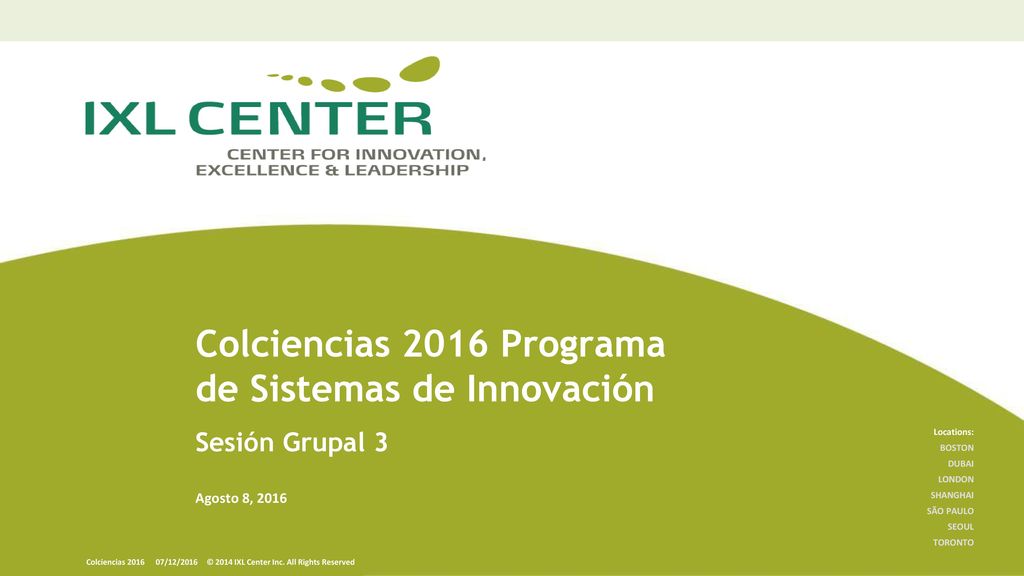 IXL CENTER

CENTER FOR INNOVATION, EXCELLENCE & LEADERSHIP

Colciencias 2016 Programa de Sistemas de Innovación

Sesión Grupal 3

Agosto 8, 2016

Locations:
BOSTON
DUBAI
LONDON
SHANGHAI
SÃO PAULO
SEOUL
TORONTO

Colciencias 2016    07/12/2016    © 2014 IXL Center Inc. All Rights Reserved